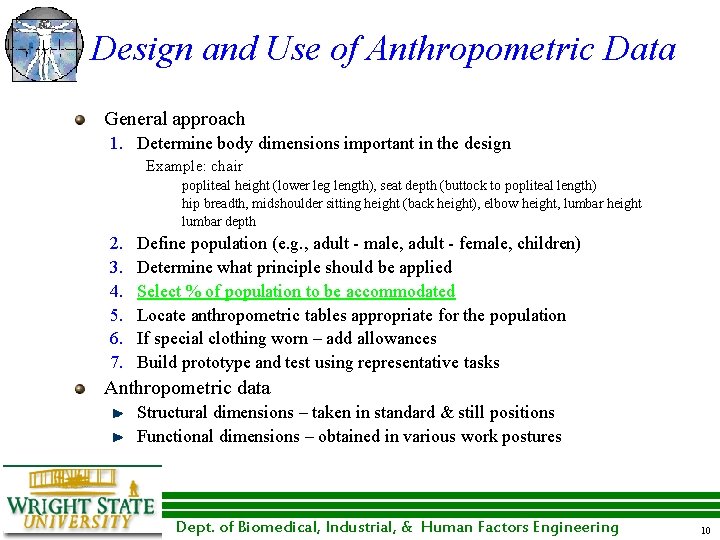 Design and Use of Anthropometric Data

General approach
1. Determine body dimensions important in the design
Example: chair
popliteal height (lower leg length), seat depth (buttock to popliteal length)
hip breadth, midshoulder sitting height (back height), elbow height, lumbar height
lumbar depth
2. Define population (e.g., adult - male, adult - female, children)
3. Determine what principle should be applied
4. Select % of population to be accommodated
5. Locate anthropometric tables appropriate for the population
6. If special clothing worn – add allowances
7. Build prototype and test using representative tasks

Anthropometric data
Structural dimensions – taken in standard & still positions
Functional dimensions – obtained in various work postures

WRIGHT STATE UNIVERSITY
Dept. of Biomedical, Industrial, & Human Factors Engineering
10